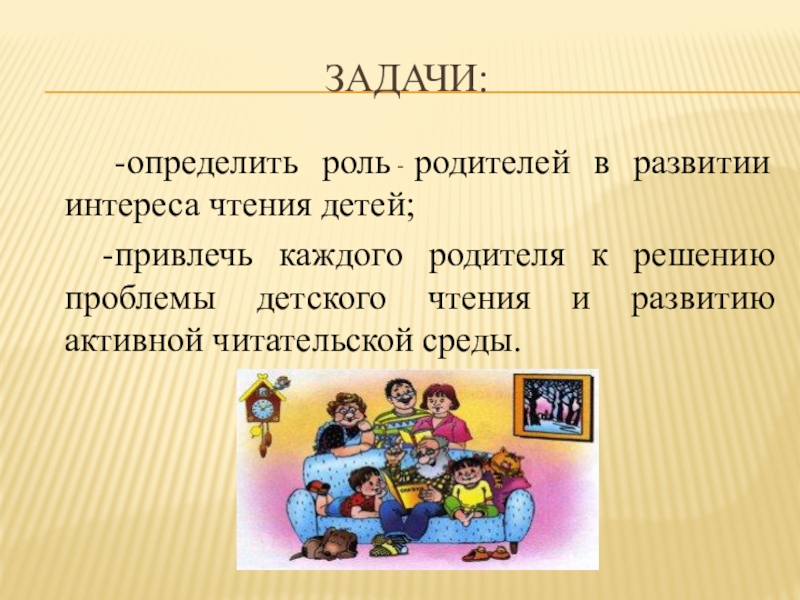 ЗАДАЧИ:

-определить роль - родителей в развитии интереса чтения детей;

-привлечь каждого родителя к решению проблемы детского чтения и развитию активной читательской среды.